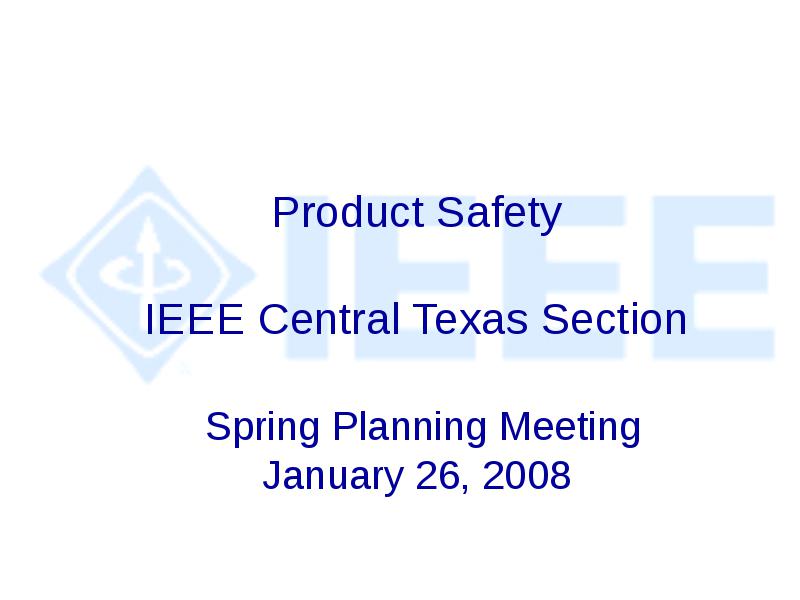 IEEE

Product Safety

IEEE Central Texas Section

Spring Planning Meeting
January 26, 2008